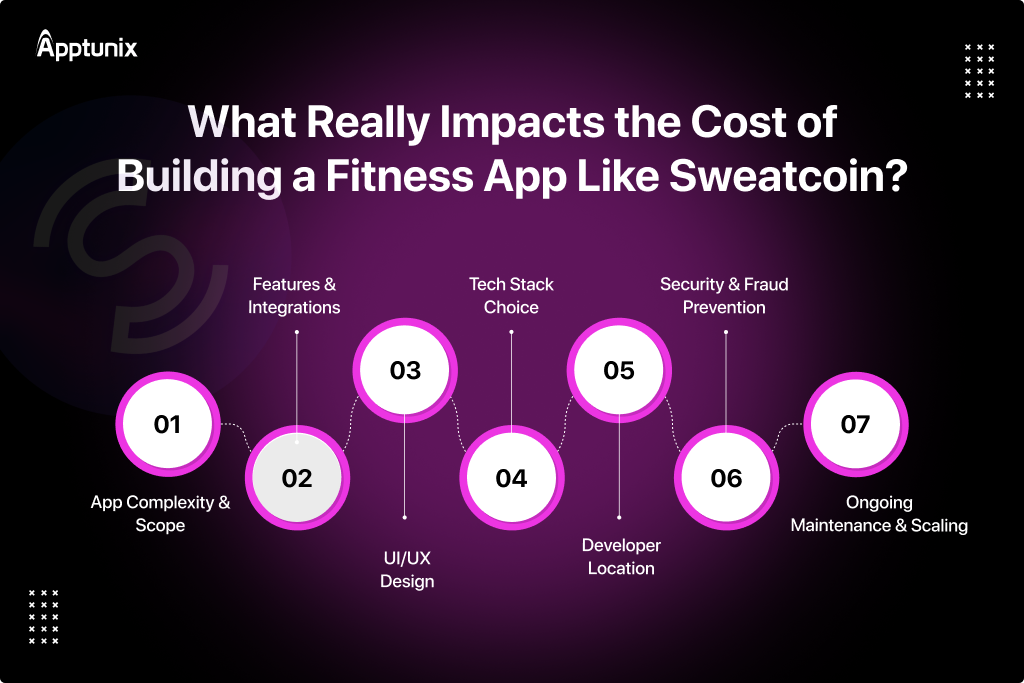 Apptunix

What Really Impacts the Cost of Building a Fitness App Like Sweatcoin?

01
App Complexity & Scope

02
Features & Integrations

03
UI/UX Design

04
Tech Stack Choice

05
Developer Location

06
Security & Fraud Prevention

07
Ongoing Maintenance & Scaling